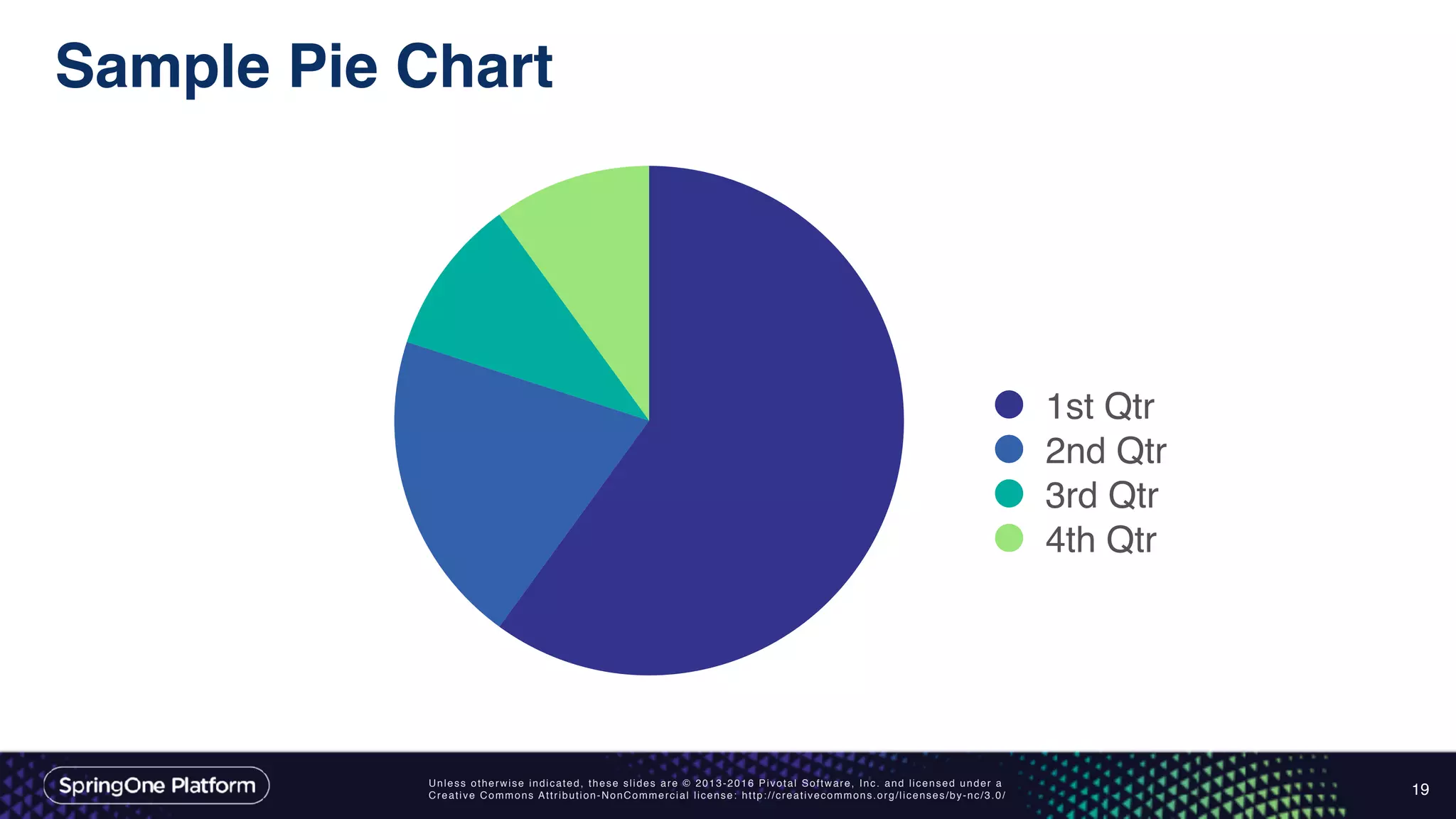 Sample Pie Chart

1st Qtr
2nd Qtr
3rd Qtr
4th Qtr

SpringOne Platform

Unless otherwise indicated, these slides are © 2013-2016 Pivotal Software, Inc. and licensed under a Creative Commons Attribution-NonCommercial license: http://creativecommons.org/licenses/by-nc/3.0/

19